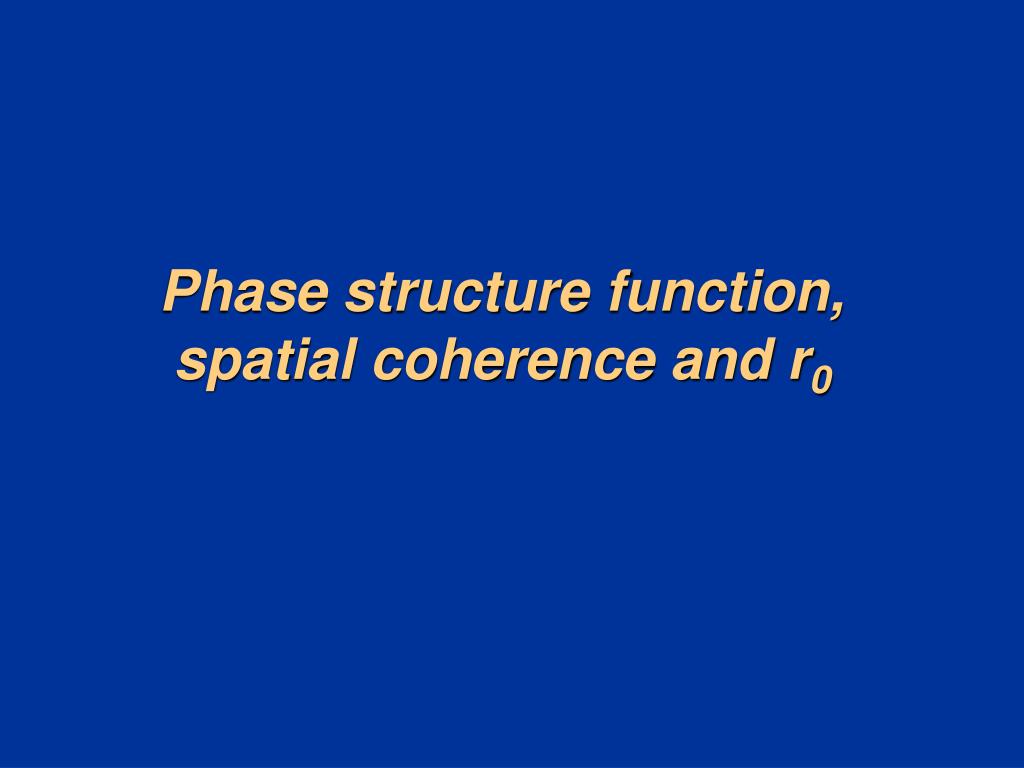 Phase structure function, spatial coherence and $r_0$